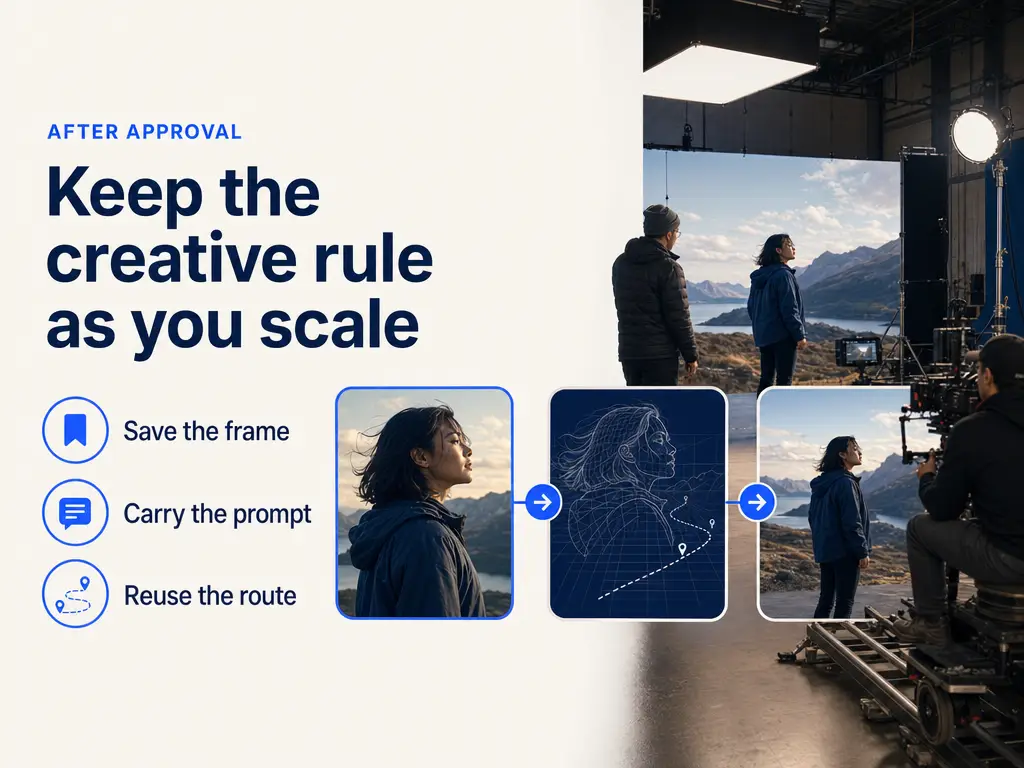 AFTER APPROVAL

Keep the creative rule as you scale

Save the frame

Carry the prompt

Reuse the route